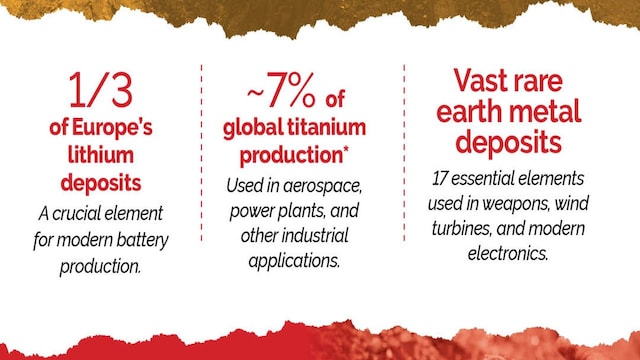 1/3
of Europe's lithium deposits

A crucial element for modern battery production.

~7% of
global titanium production*

Used in aerospace, power plants, and other industrial applications.

Vast rare earth metal deposits

17 essential elements used in weapons, wind turbines, and modern electronics.